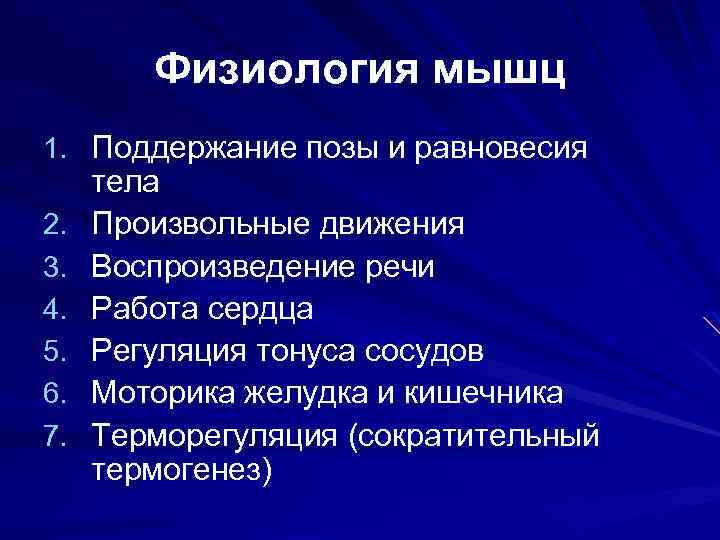 Физиология мышц

1. Поддержание позы и равновесия тела
2. Произвольные движения
3. Воспроизведение речи
4. Работа сердца
5. Регуляция тонуса сосудов
6. Моторика желудка и кишечника
7. Терморегуляция (сократительный термогенез)